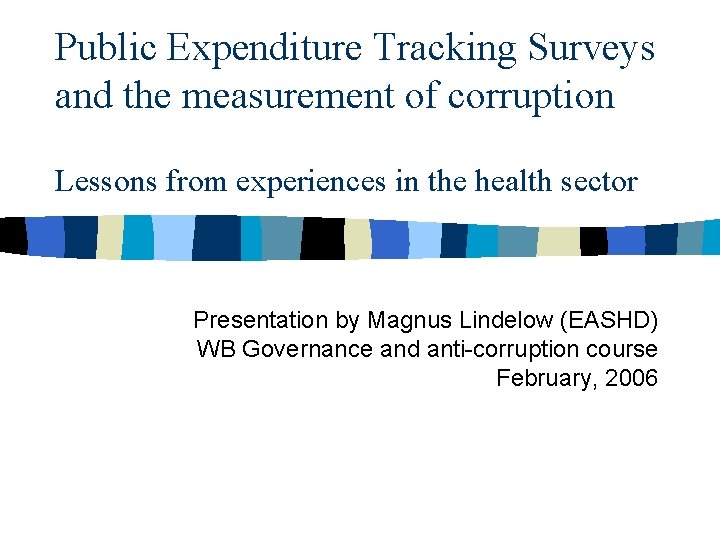 Public Expenditure Tracking Surveys and the measurement of corruption

Lessons from experiences in the health sector

Presentation by Magnus Lindelow (EASHD)
WB Governance and anti-corruption course
February, 2006